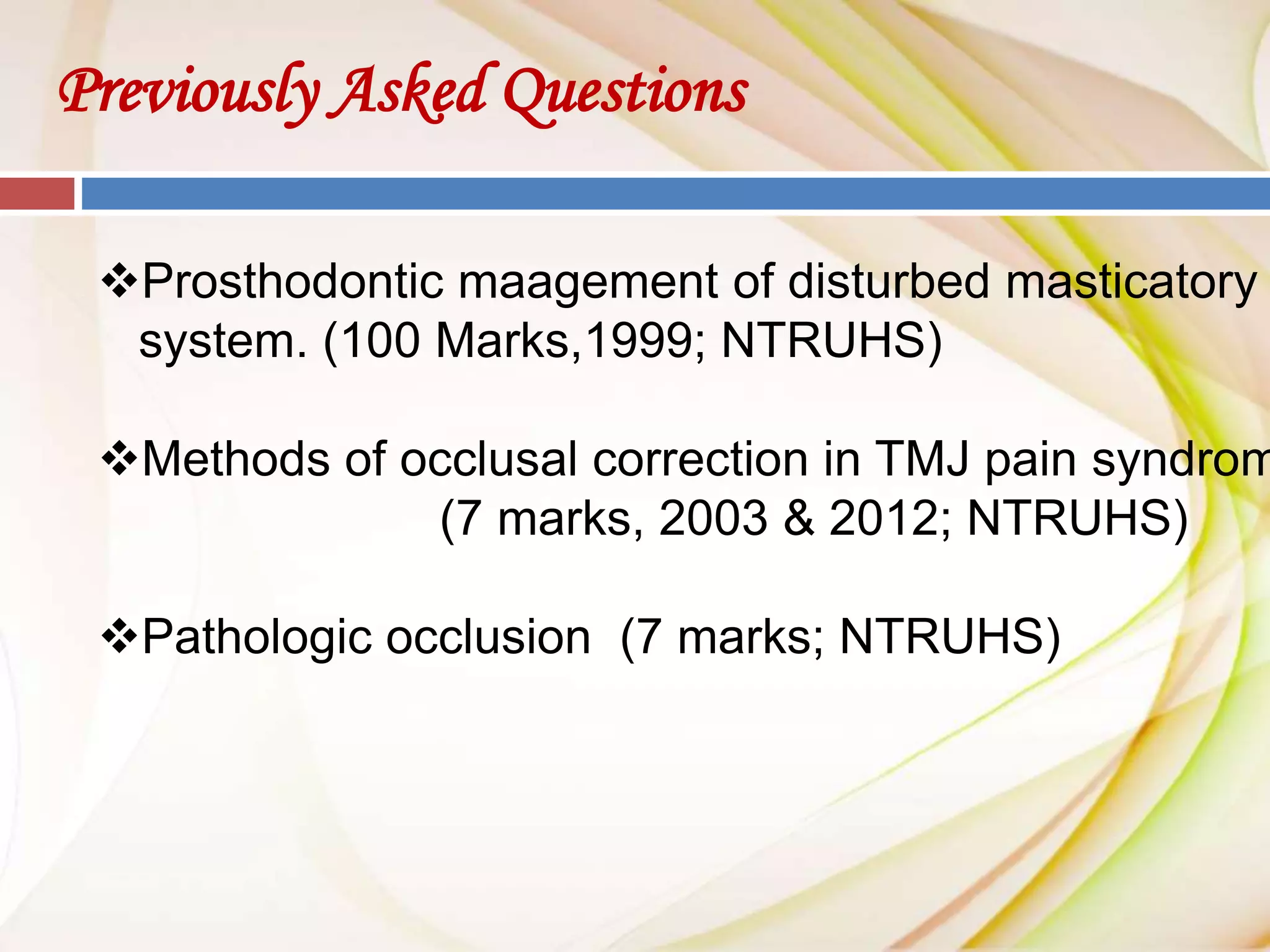 Previously Asked Questions

❖Prosthodontic maagement of disturbed masticatory system. (100 Marks,1999; NTRUHS)

❖Methods of occlusal correction in TMJ pain syndrom
(7 marks, 2003 & 2012; NTRUHS)

❖Pathologic occlusion (7 marks; NTRUHS)